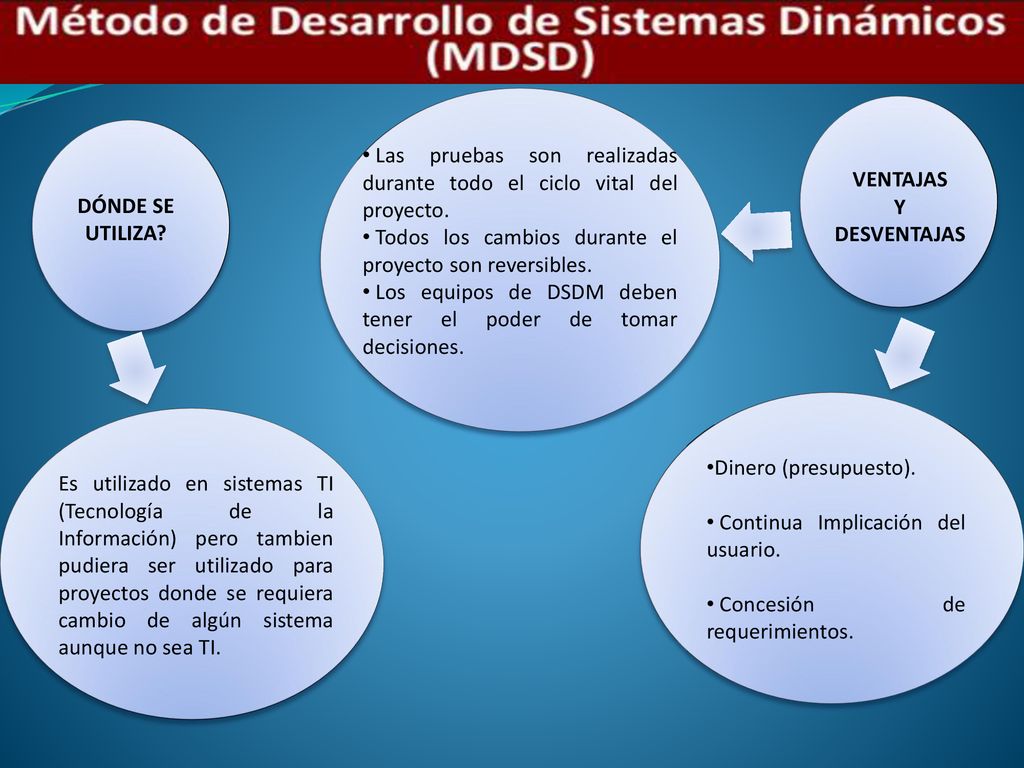 Método de Desarrollo de Sistemas Dinámicos (MDSD)

DÓNDE SE UTILIZA?

Es utilizado en sistemas TI (Tecnología de la Información) pero tambien pudiera ser utilizado para proyectos donde se requiera cambio de algún sistema aunque no sea TI.

• Las pruebas son realizadas durante todo el ciclo vital del proyecto.
• Todos los cambios durante el proyecto son reversibles.
• Los equipos de DSDM deben tener el poder de tomar decisiones.

VENTAJAS Y DESVENTAJAS

•Dinero (presupuesto).

• Continua Implicación del usuario.

• Concesión de requerimientos.